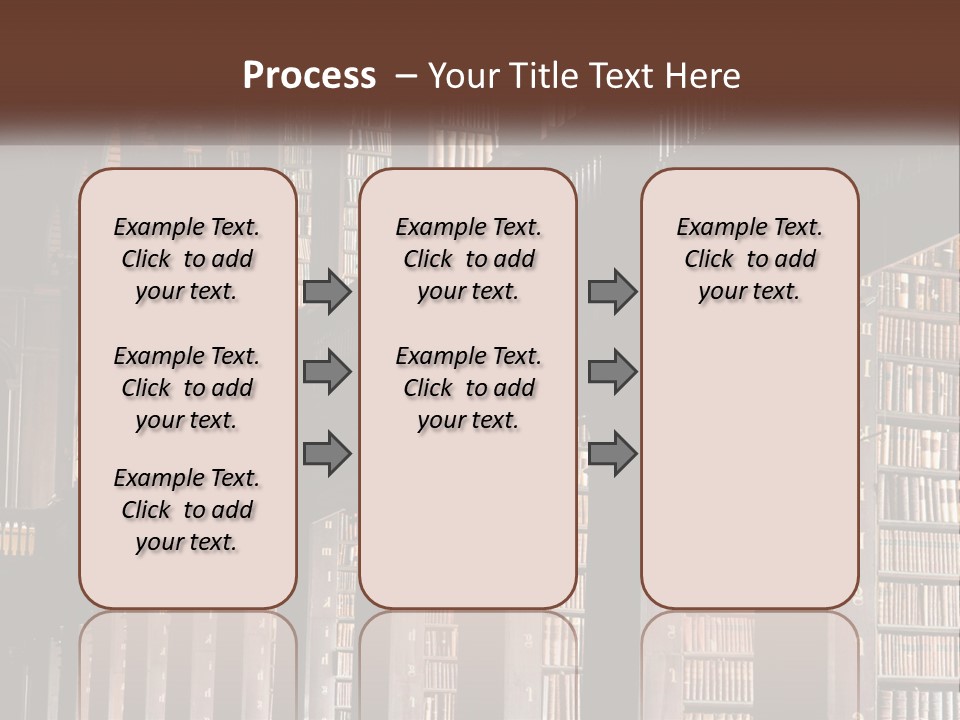 Process – Your Title Text Here

Example Text. Click to add your text.

Example Text. Click to add your text.

Example Text. Click to add your text.

Example Text. Click to add your text.

Example Text. Click to add your text.

Example Text. Click to add your text.